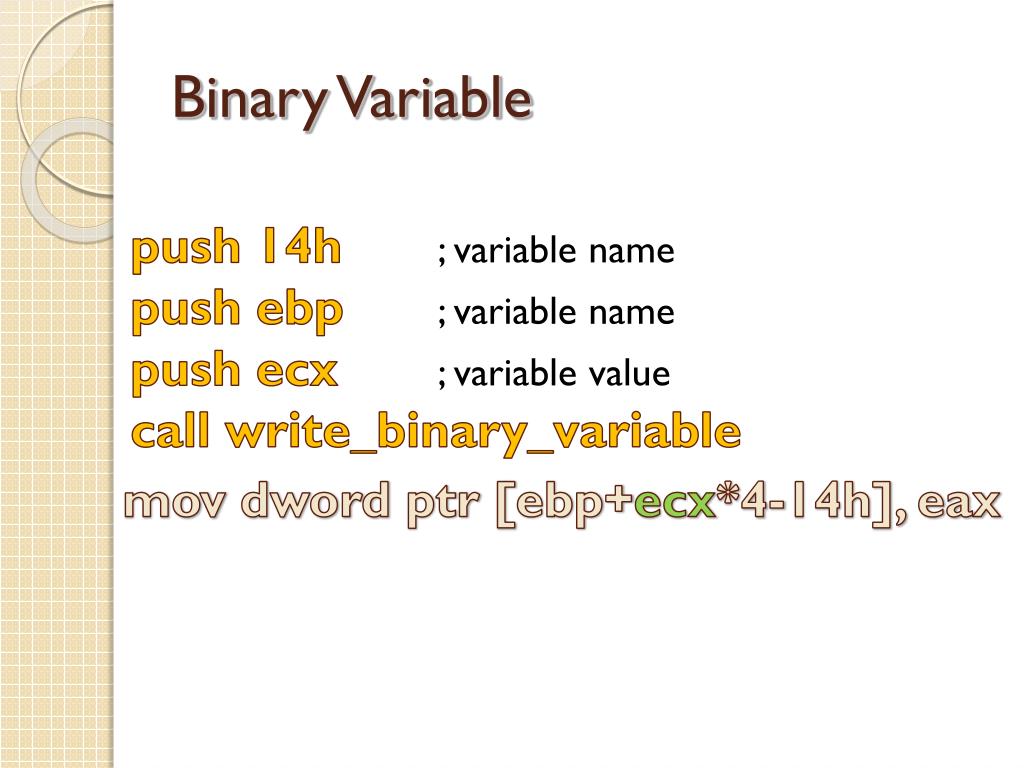 Binary Variable

push 14h ; variable name
push ebp ; variable name
push ecx ; variable value
call write_binary_variable

mov dword ptr [ebp+ecx*4-14h], eax